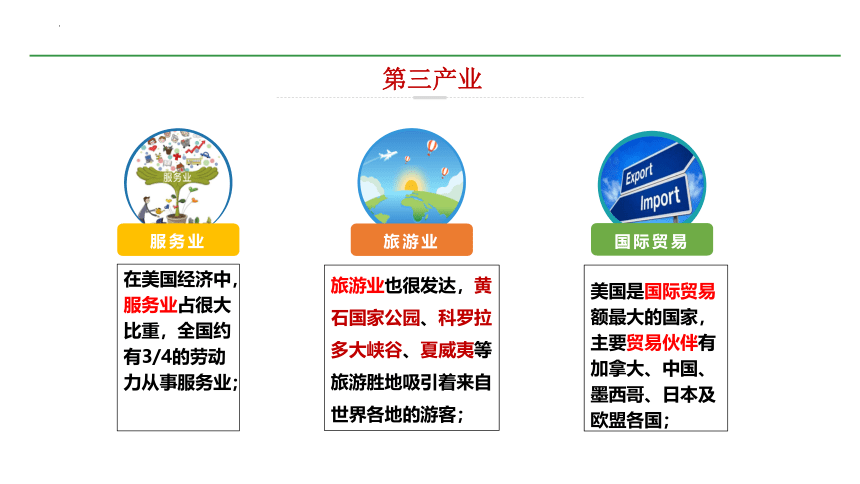 第三产业

服务业

服务业

在美国经济中，服务业占很大比重，全国约有3/4的劳动力从事服务业；

旅游业

旅游业也很发达，黄石国家公园、科罗拉多大峡谷、夏威夷等旅游胜地吸引着来自世界各地的游客；

Export
Import

国际贸易

美国是国际贸易额最大的国家，主要贸易伙伴有加拿大、中国、墨西哥、日本及欧盟各国；